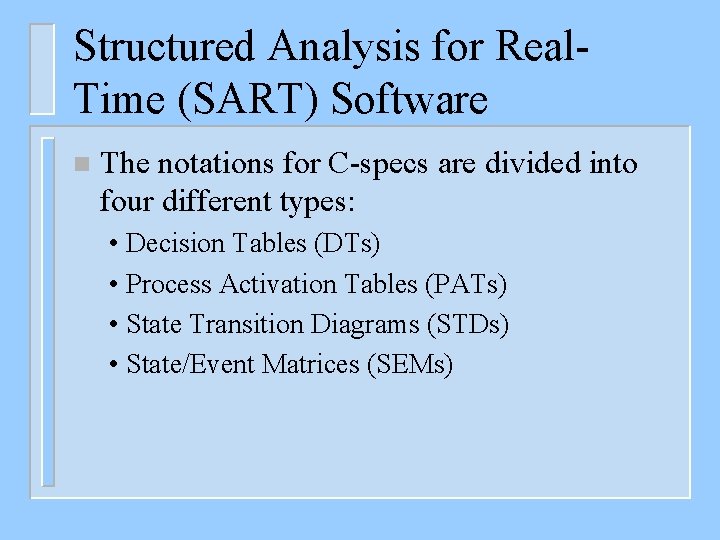 Structured Analysis for Real-Time (SART) Software

The notations for C-specs are divided into four different types:

• Decision Tables (DTs)
• Process Activation Tables (PATs)
• State Transition Diagrams (STDs)
• State/Event Matrices (SEMs)